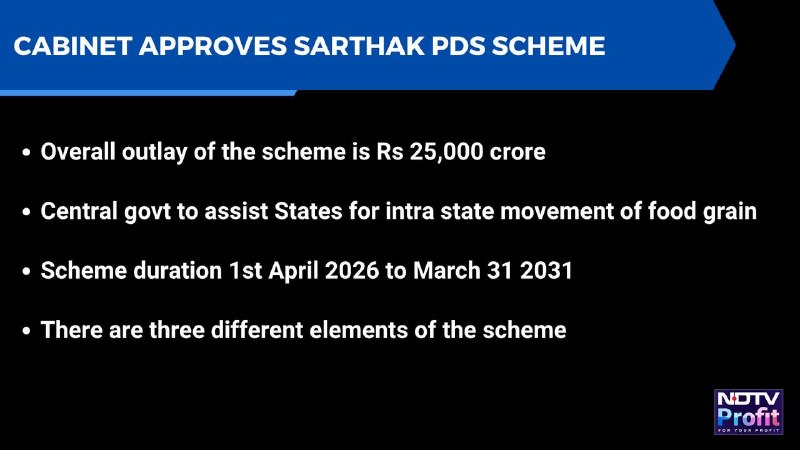 CABINET APPROVES SARTHAK PDS SCHEME

• Overall outlay of the scheme is Rs 25,000 crore

• Central govt to assist States for intra state movement of food grain

• Scheme duration 1st April 2026 to March 31 2031

• There are three different elements of the scheme

NDTV Profit
FOR YOUR PROFIT